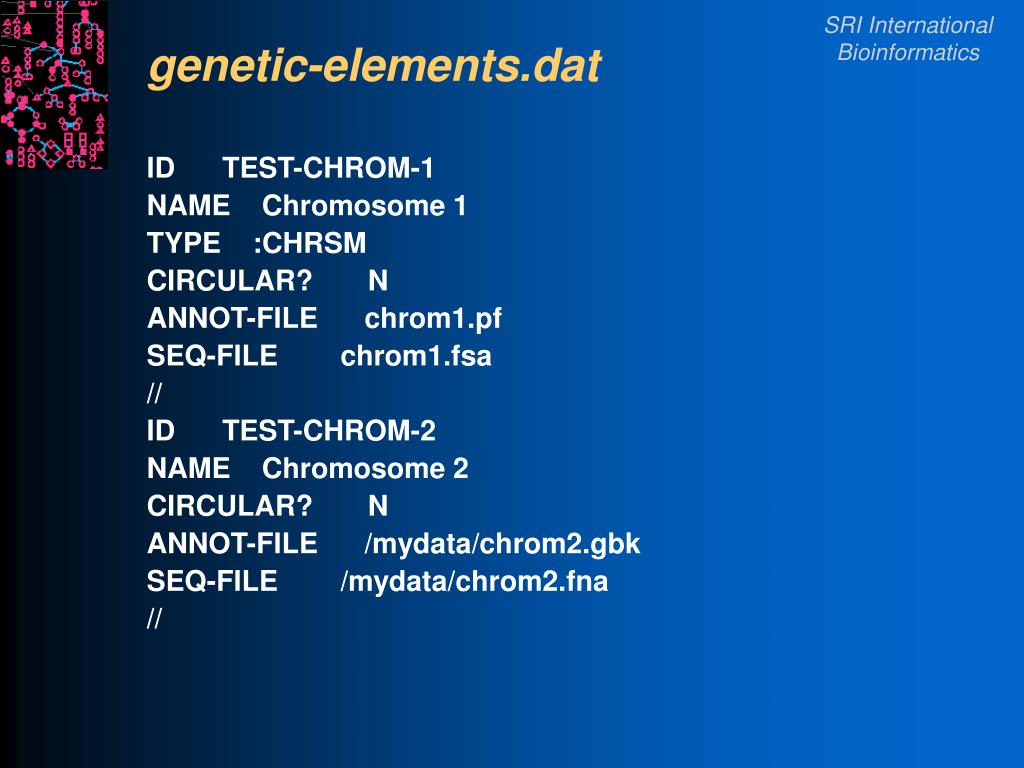 SRI International
Bioinformatics

genetic-elements.dat

ID TEST-CHROM-1
NAME Chromosome 1
TYPE :CHRSM
CIRCULAR? N
ANNOT-FILE chrom1.pf
SEQ-FILE chrom1.fsa
//
ID TEST-CHROM-2
NAME Chromosome 2
CIRCULAR? N
ANNOT-FILE /mydata/chrom2.gbk
SEQ-FILE /mydata/chrom2.fna
//